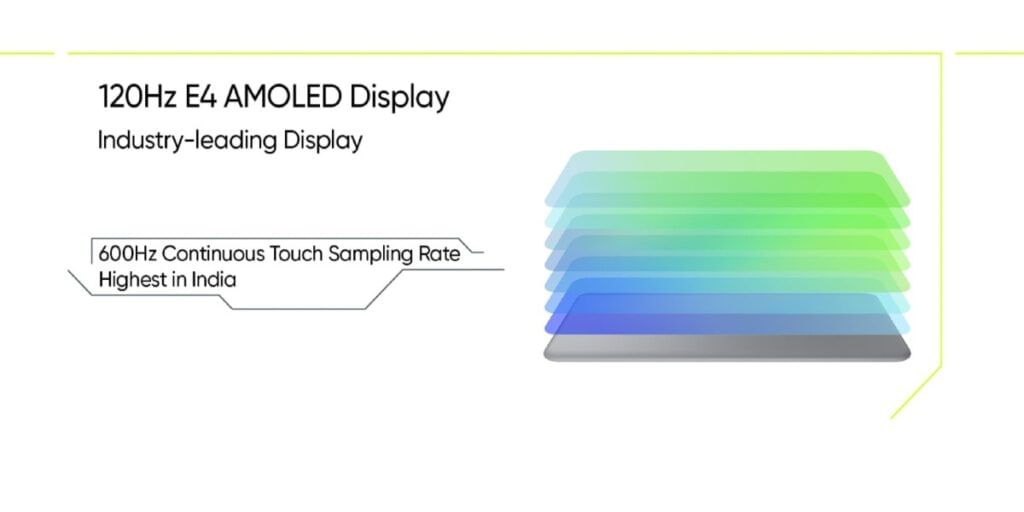 120Hz E4 AMOLED Display

Industry-leading Display

600Hz Continuous Touch Sampling Rate
Highest in India